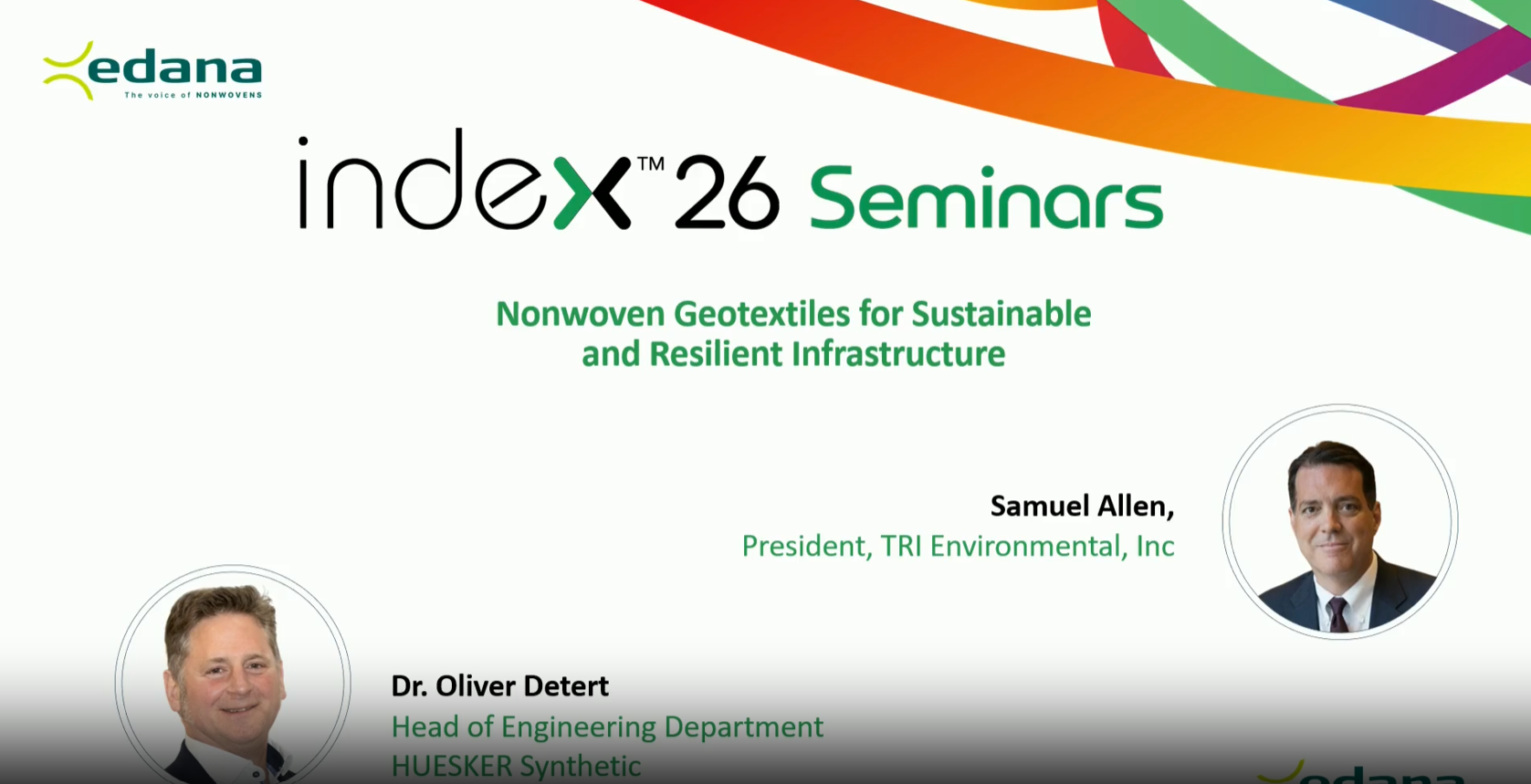 edana
The voice of NONWOVENS

index™ 26 Seminars

Nonwoven Geotextiles for Sustainable and Resilient Infrastructure

Samuel Allen,
President, TRI Environmental, Inc

Dr. Oliver Detert
Head of Engineering Department
HUESKER Synthetic

edana